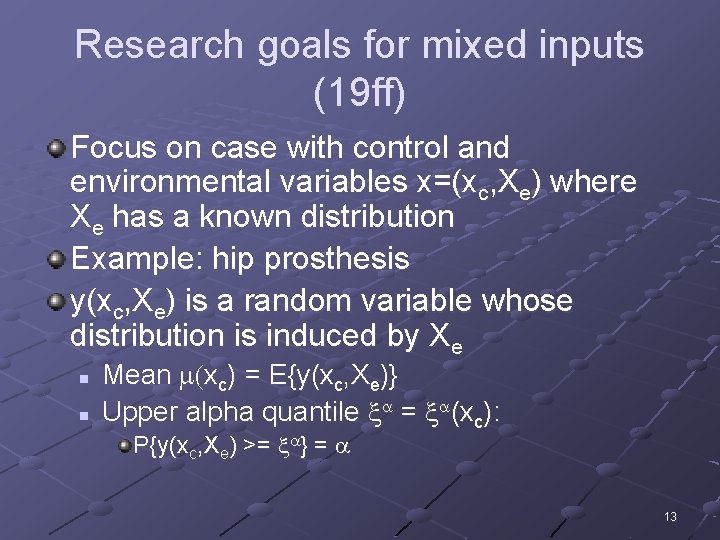 Research goals for mixed inputs (19ff)

Focus on case with control and environmental variables $x=(x_c,X_e)$ where $X_e$ has a known distribution

Example: hip prosthesis

$y(x_c,X_e)$ is a random variable whose distribution is induced by $X_e$

Mean $\mu(x_c) = E\{y(x_c,X_e)\}$

Upper alpha quantile $\xi^\alpha = \xi^\alpha(x_c)$:

$P\{y(x_c,X_e) >= \xi^\alpha\} = \alpha$

13